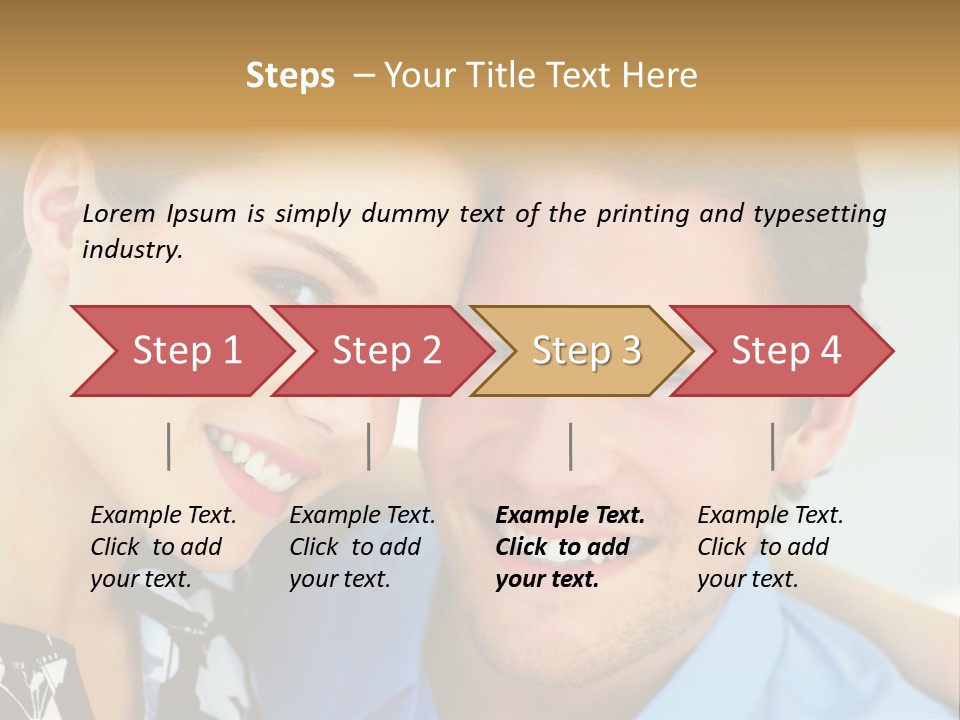 Steps – Your Title Text Here

Lorem Ipsum is simply dummy text of the printing and typesetting industry.

Step 1

Step 2

Step 3

Step 4

Example Text. Click to add your text.

Example Text. Click to add your text.

Example Text. Click to add your text.

Example Text. Click to add your text.